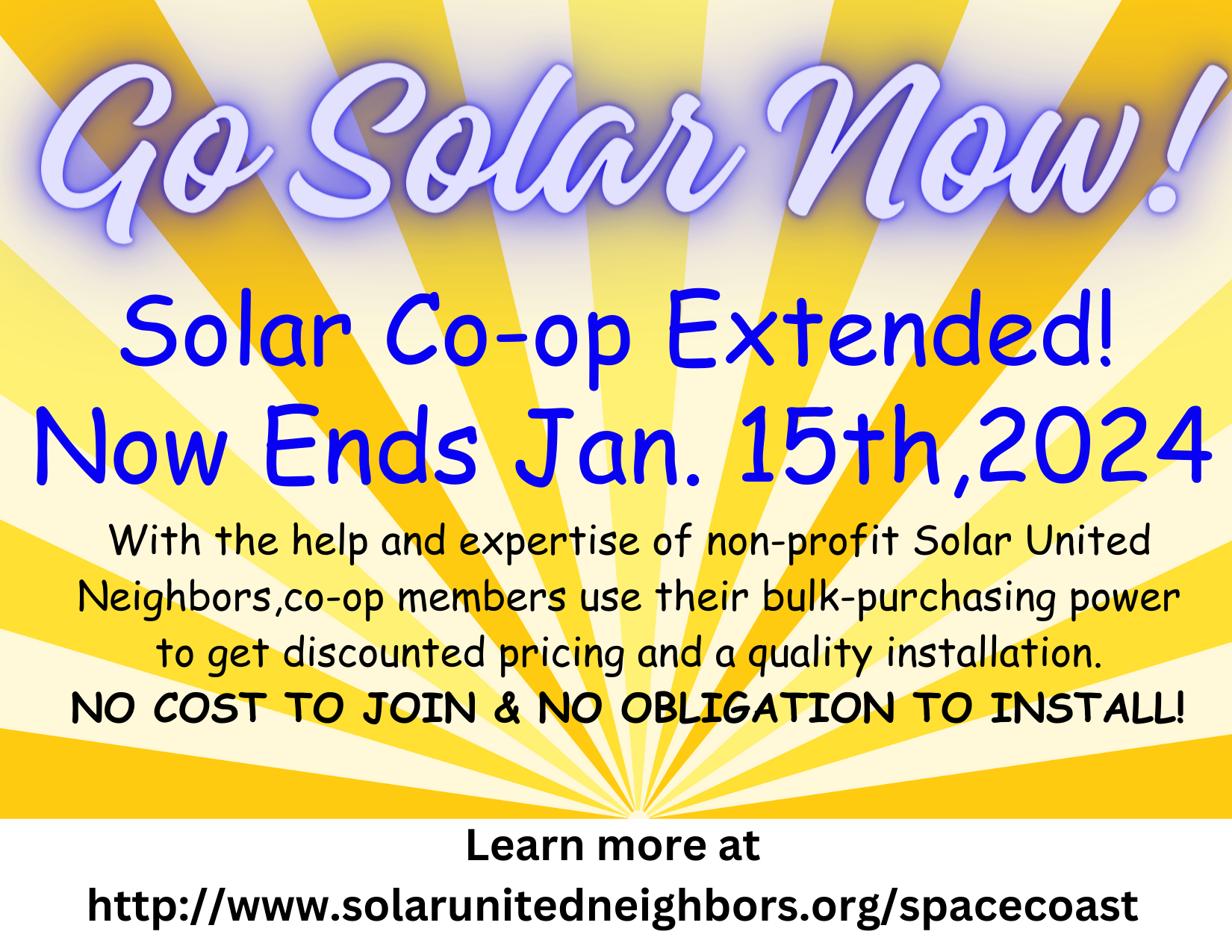 Go Solar Now!

Solar Co-op Extended!
Now Ends Jan. 15th,2024

With the help and expertise of non-profit Solar United Neighbors,co-op members use their bulk-purchasing power to get discounted pricing and a quality installation.
NO COST TO JOIN & NO OBLIGATION TO INSTALL!

Learn more at
http://www.solarunitedneighbors.org/spacecoast